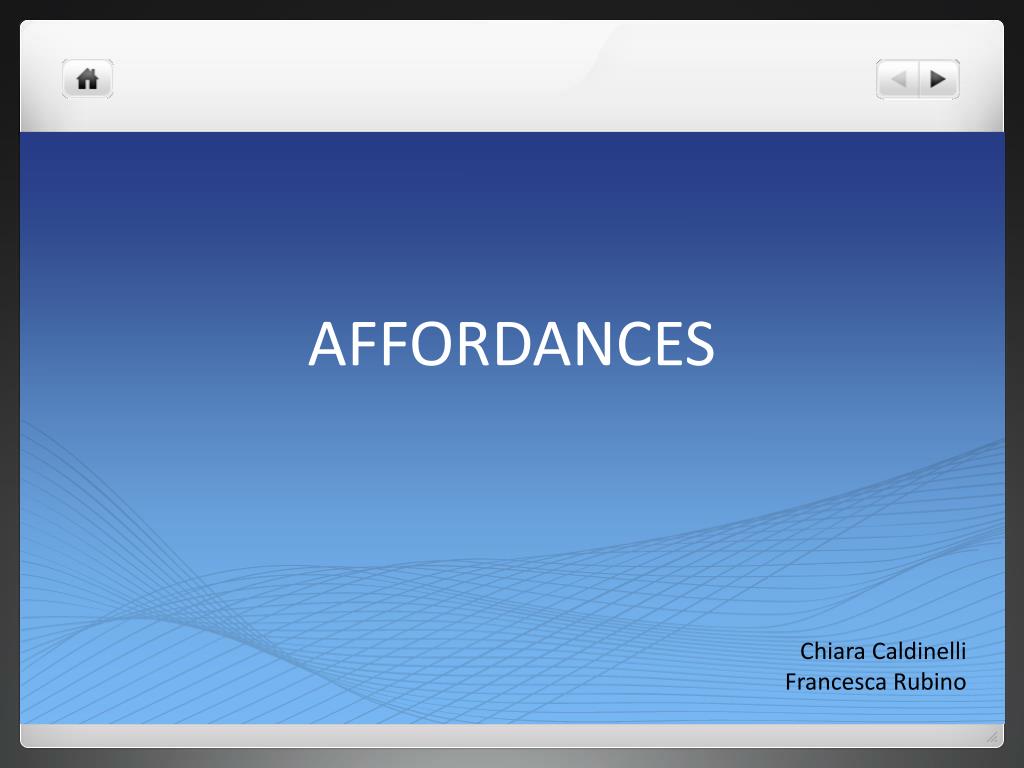 AFFORDANCES

Chiara Caldinelli
Francesca Rubino